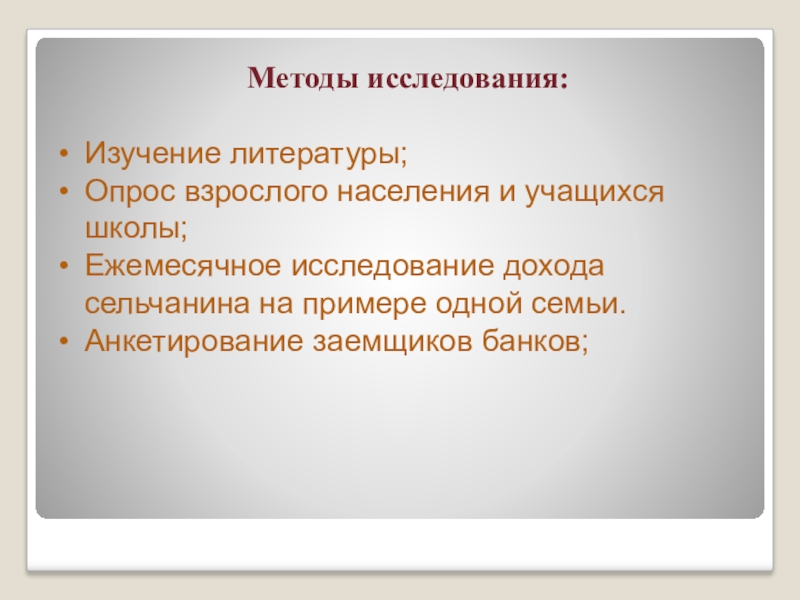 Методы исследования:

• Изучение литературы;
• Опрос взрослого населения и учащихся школы;
• Ежемесячное исследование дохода сельчанина на примере одной семьи.
• Анкетирование заемщиков банков;